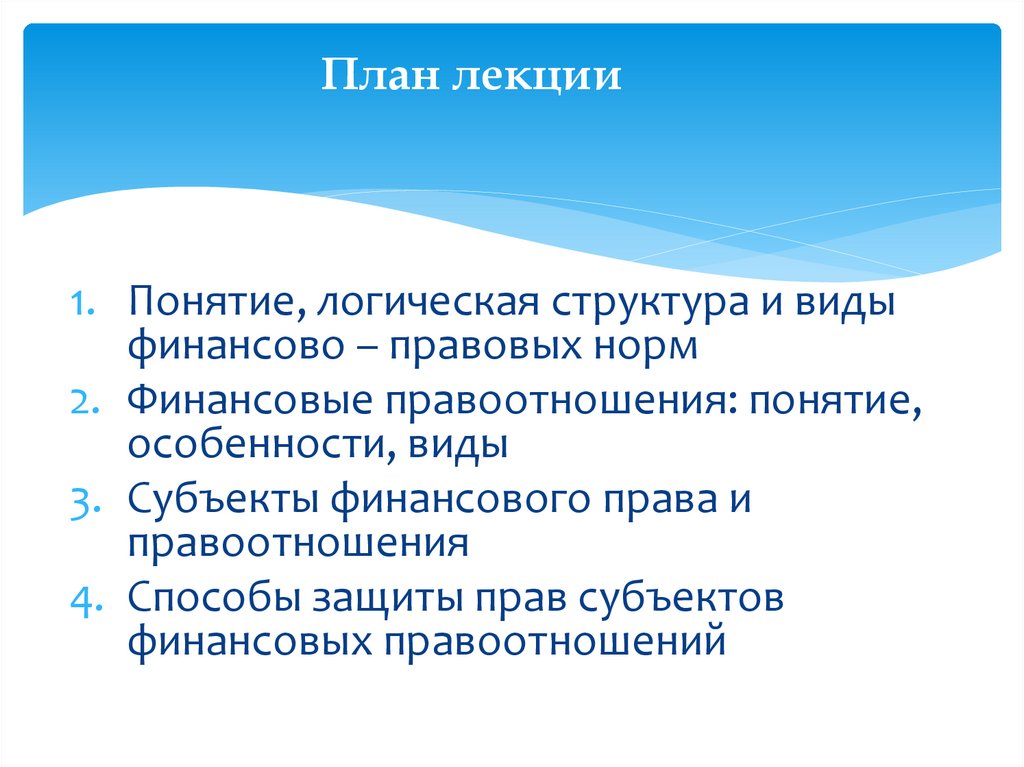 План лекции

1. Понятие, логическая структура и виды финансово – правовых норм
2. Финансовые правоотношения: понятие, особенности, виды
3. Субъекты финансового права и правоотношения
4. Способы защиты прав субъектов финансовых правоотношений